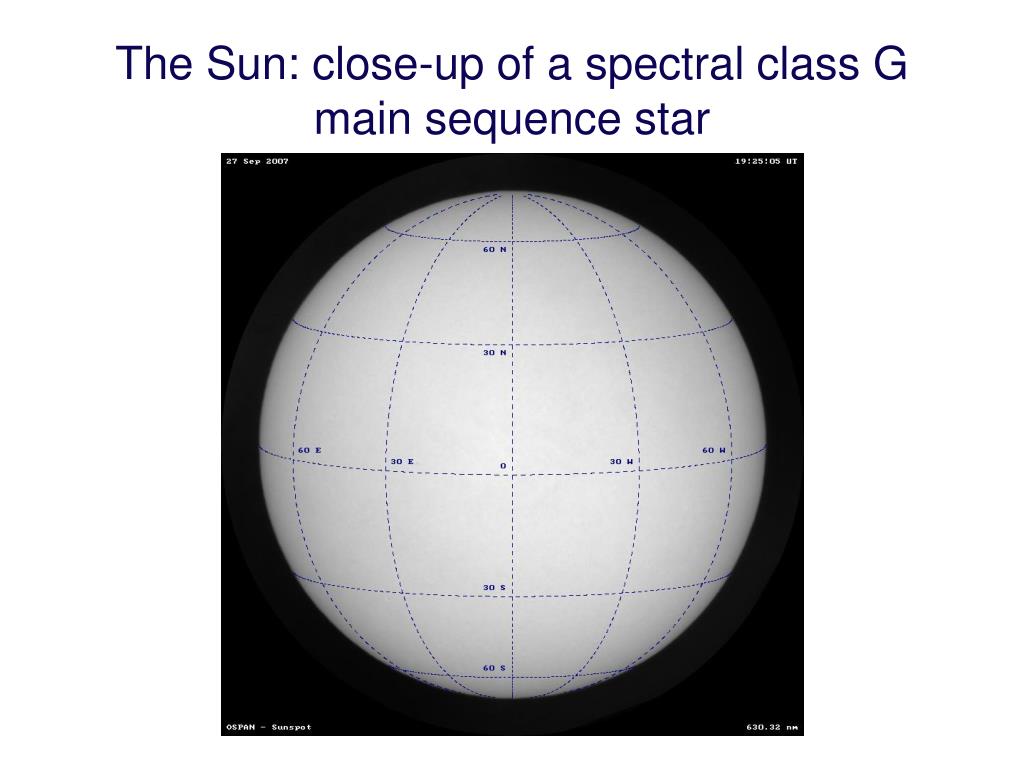 The Sun: close-up of a spectral class G main sequence star

27 Sep 2007

19:25:05 UT

60 N

30 N

60 E

30 E

0

30 W

60 W

30 S

60 S

OSPAN - Sunspot

630.32 nm